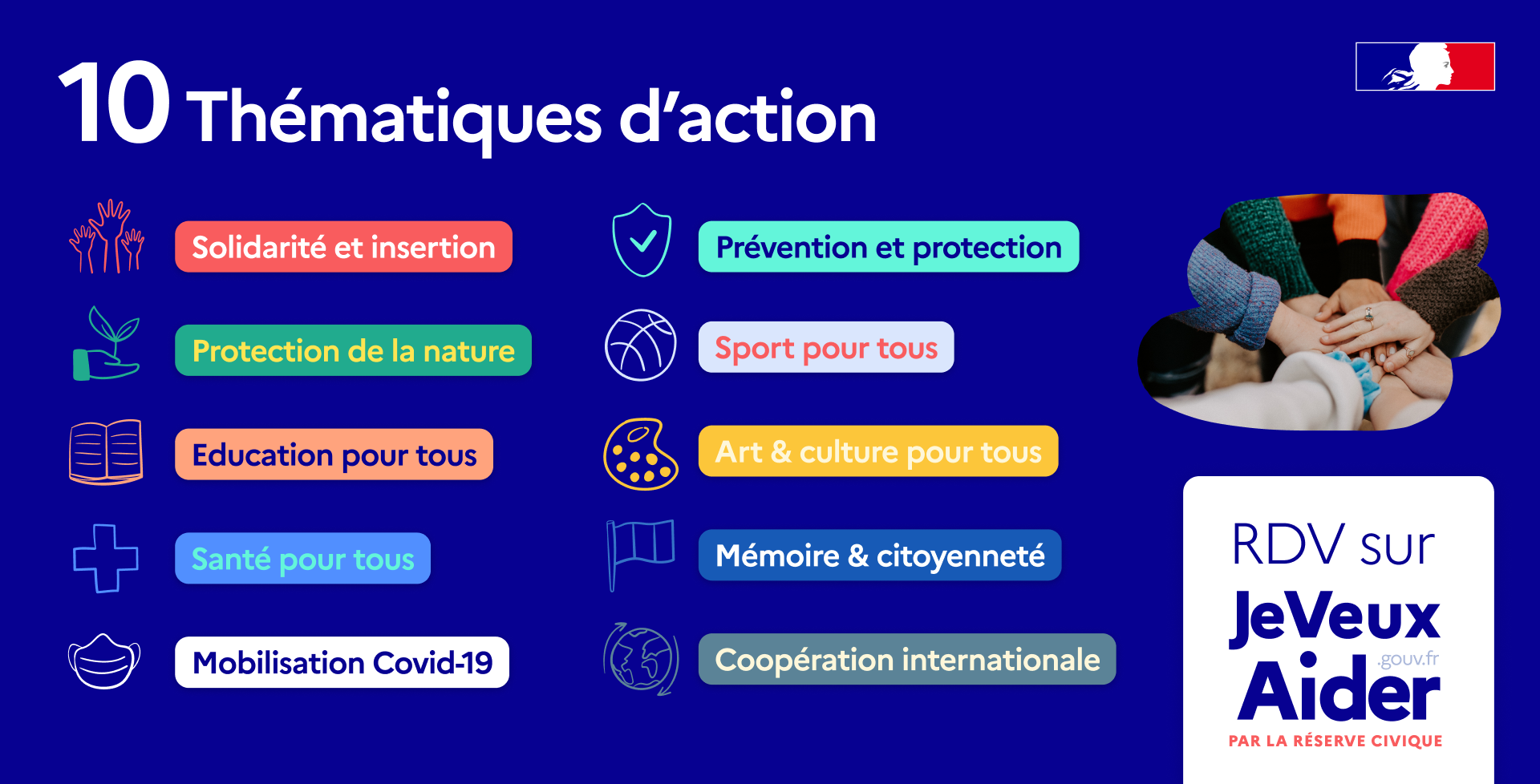 10 Thématiques d'action

Solidarité et insertion

Protection de la nature

Education pour tous

Santé pour tous

Mobilisation Covid-19

Prévention et protection

Sport pour tous

Art & culture pour tous

Mémoire & citoyenneté

Coopération internationale

RDV sur

JeVeux Aider .gouv.fr

PAR LA RÉSERVE CIVIQUE